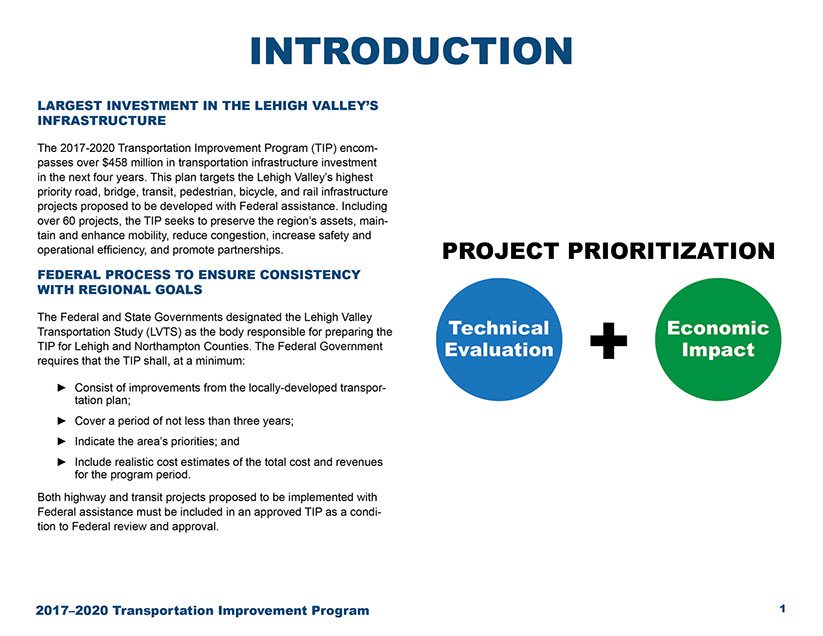 INTRODUCTION

LARGEST INVESTMENT IN THE LEHIGH VALLEY'S INFRASTRUCTURE

The 2017-2020 Transportation Improvement Program (TIP) encompasses over $458 million in transportation infrastructure investment in the next four years. This plan targets the Lehigh Valley's highest priority road, bridge, transit, pedestrian, bicycle, and rail infrastructure projects proposed to be developed with Federal assistance. Including over 60 projects, the TIP seeks to preserve the region's assets, maintain and enhance mobility, reduce congestion, increase safety and operational efficiency, and promote partnerships.

FEDERAL PROCESS TO ENSURE CONSISTENCY WITH REGIONAL GOALS

The Federal and State Governments designated the Lehigh Valley Transportation Study (LVTS) as the body responsible for preparing the TIP for Lehigh and Northampton Counties. The Federal Government requires that the TIP shall, at a minimum:

► Consist of improvements from the locally-developed transportation plan;
► Cover a period of not less than three years;
► Indicate the area's priorities; and
► Include realistic cost estimates of the total cost and revenues for the program period.

Both highway and transit projects proposed to be implemented with Federal assistance must be included in an approved TIP as a condition to Federal review and approval.

PROJECT PRIORITIZATION

Technical Evaluation

+

Economic Impact

2017–2020 Transportation Improvement Program

1